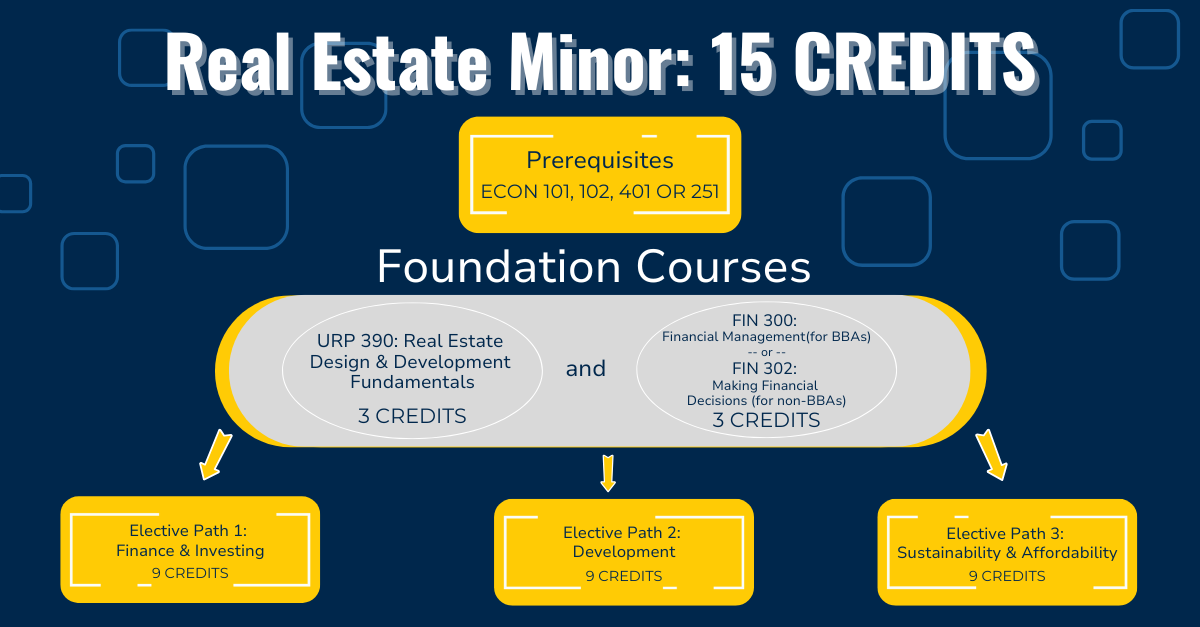 Real Estate Minor: 15 CREDITS

Prerequisites
ECON 101, 102, 401 OR 251

Foundation Courses

URP 390: Real Estate Design & Development Fundamentals
3 CREDITS

and

FIN 300:
Financial Management(for BBAs)
-- or --
FIN 302:
Making Financial Decisions (for non-BBAs)
3 CREDITS

Elective Path 1:
Finance & Investing
9 CREDITS

Elective Path 2:
Development
9 CREDITS

Elective Path 3:
Sustainability & Affordability
9 CREDITS